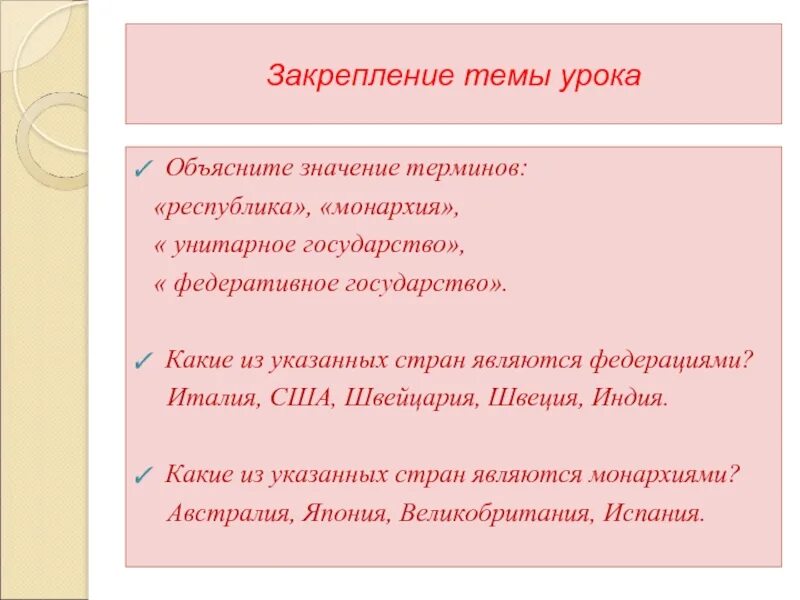 Закрепление темы урока

✓ Объясните значение терминов:
«республика», «монархия»,
« унитарное государство»,
« федеративное государство».

✓ Какие из указанных стран являются федерациями?
Италия, США, Швейцария, Швеция, Индия.

✓ Какие из указанных стран являются монархиями?
Австралия, Япония, Великобритания, Испания.